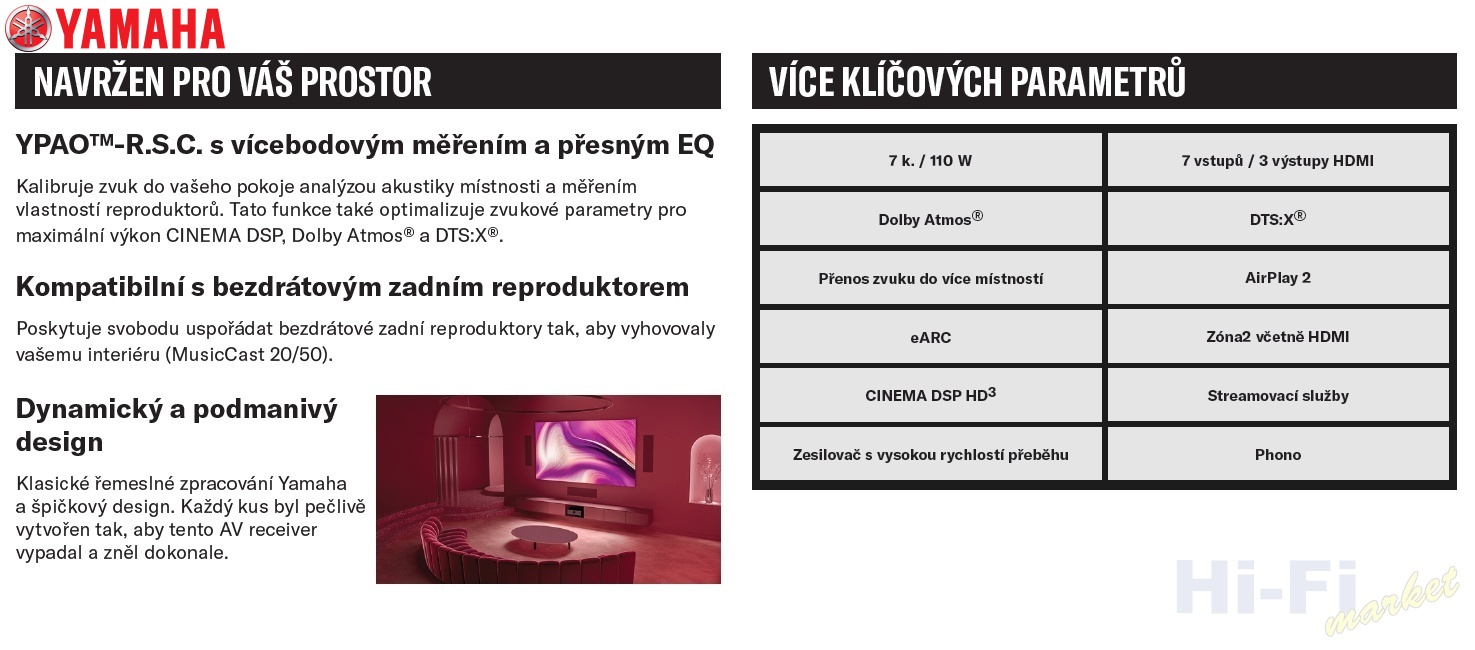 YAMAHA

NAVRŽEN PRO VÁŠ PROSTOR

YPAO™-R.S.C. s vícebodovým měřením a přesným EQ

Kalibruje zvuk do vašeho pokoje analýzou akustiky místnosti a měřením vlastností reproduktorů. Tato funkce také optimalizuje zvukové parametry pro maximální výkon CINEMA DSP, Dolby Atmos® a DTS:X®.

Kompatibilní s bezdrátovým zadním reproduktorem

Poskytuje svobodu uspořádat bezdrátové zadní reproduktory tak, aby vyhovovaly vašemu interiéru (MusicCast 20/50).

Dynamický a podmanivý design

Klasické řemeslné zpracování Yamaha a špičkový design. Každý kus byl pečlivě vytvořen tak, aby tento AV receiver vypadal a zněl dokonale.

VÍCE KLÍČOVÝCH PARAMETRŮ

| 7 k. / 110 W | 7 vstupů / 3 výstupy HDMI |
|---|---|
| Dolby Atmos® | DTS:X® |
| Přenos zvuku do více místností | AirPlay 2 |
| eARC | Zóna2 včetně HDMI |
| CINEMA DSP HD$^3$ | Streamovací služby |
| Zesilovač s vysokou rychlostí přeběhu | Phono |

Hi-Fi market